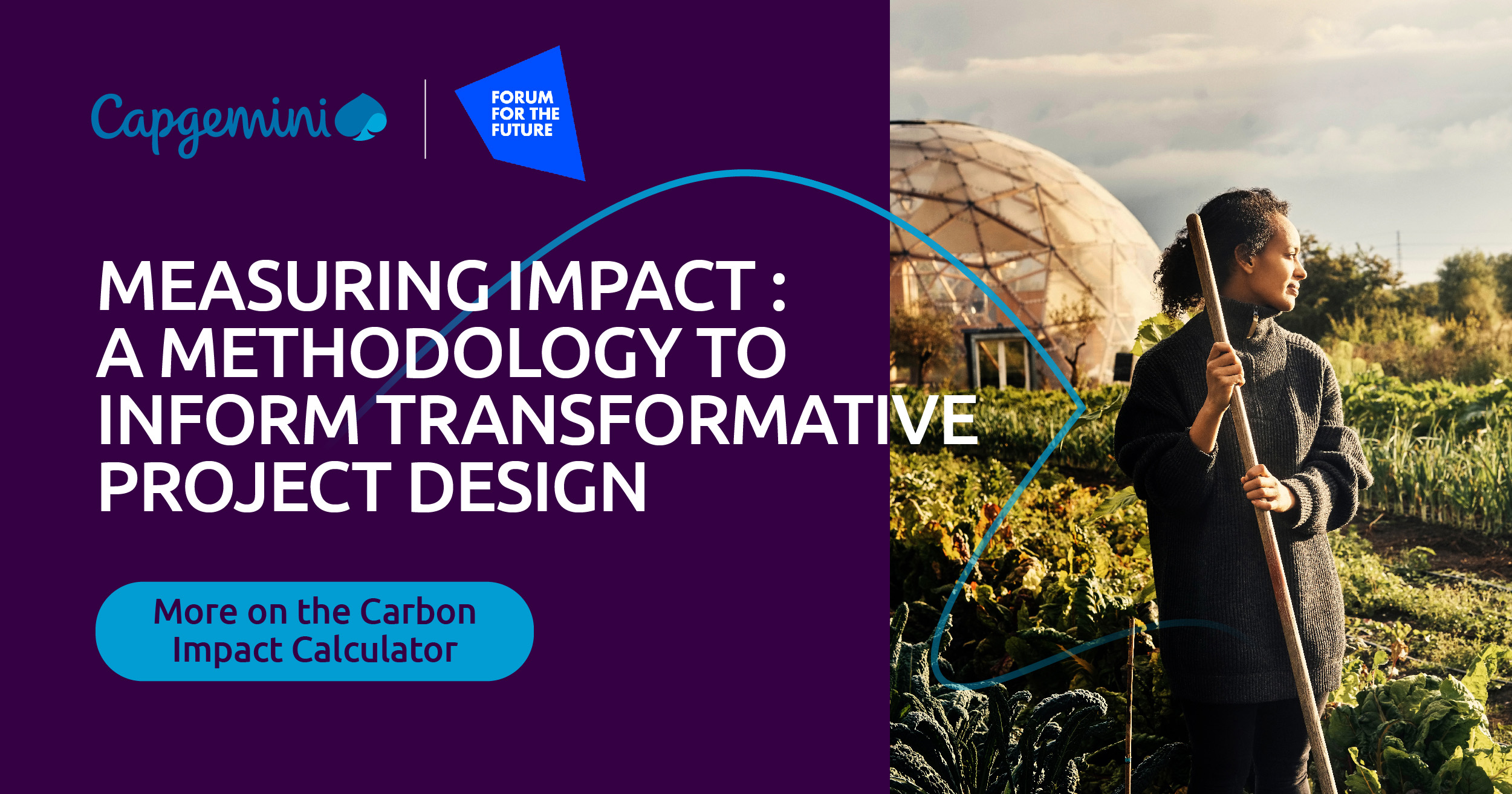 Capgemini

FORUM FOR THE FUTURE

MEASURING IMPACT : A METHODOLOGY TO INFORM TRANSFORMATIVE PROJECT DESIGN

More on the Carbon Impact Calculator